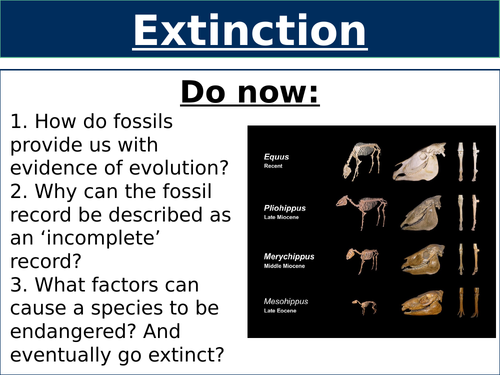 Extinction

Do now:

1. How do fossils provide us with evidence of evolution?
2. Why can the fossil record be described as an ‘incomplete’ record?
3. What factors can cause a species to be endangered? And eventually go extinct?

Equus
Recent

Pliohippus
Late Miocene

Merychippus
Middle Miocene

Mesohippus
Late Eocene